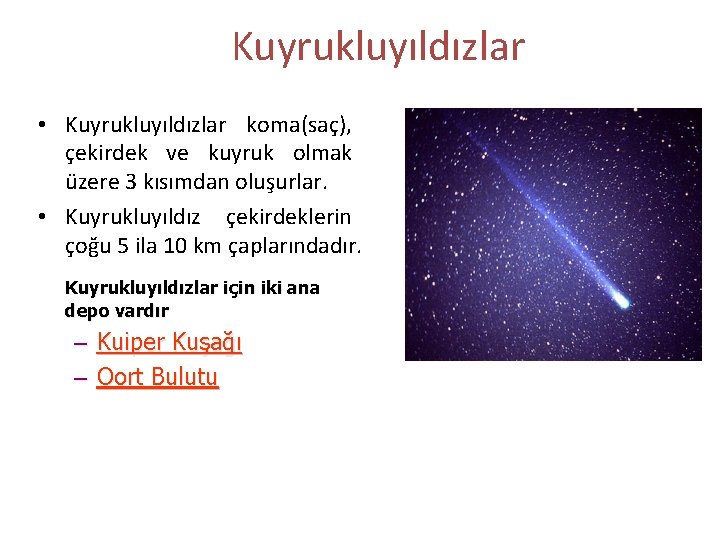 Kuyrukluyıldızlar

• Kuyrukluyıldızlar koma(saç), çekirdek ve kuyruk olmak üzere 3 kısımdan oluşurlar.
• Kuyrukluyıldız çekirdeklerin çoğu 5 ila 10 km çaplarındadır.

Kuyrukluyıldızlar için iki ana depo vardır
– Kuiper Kuşağı
– Oort Bulutu